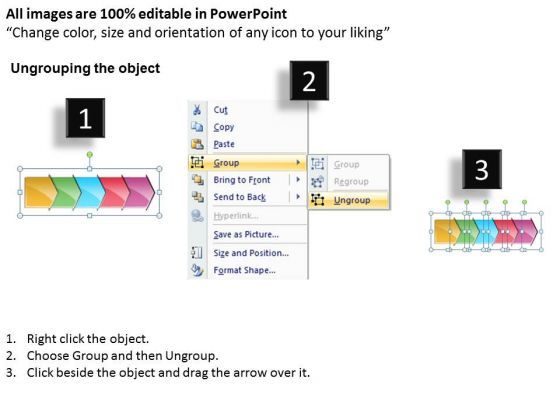 All images are 100% editable in PowerPoint
“Change color, size and orientation of any icon to your liking”

Ungrouping the object

1

2

Cut
Copy
Paste
Group
Bring to Front
Send to Back
Hyperlink...
Save as Picture...
Size and Position...
Format Shape...

Group
Regroup
Ungroup

3

1. Right click the object.
2. Choose Group and then Ungroup.
3. Click beside the object and drag the arrow over it.